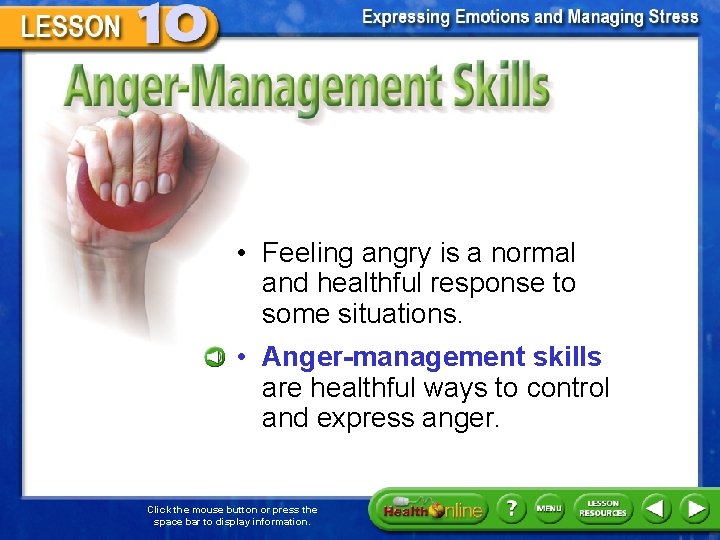 LESSON 10

Expressing Emotions and Managing Stress

Anger-Management Skills

• Feeling angry is a normal and healthful response to some situations.

• Anger-management skills are healthful ways to control and express anger.

Click the mouse button or press the space bar to display information.

Health Online

?

MENU

LESSON RESOURCES